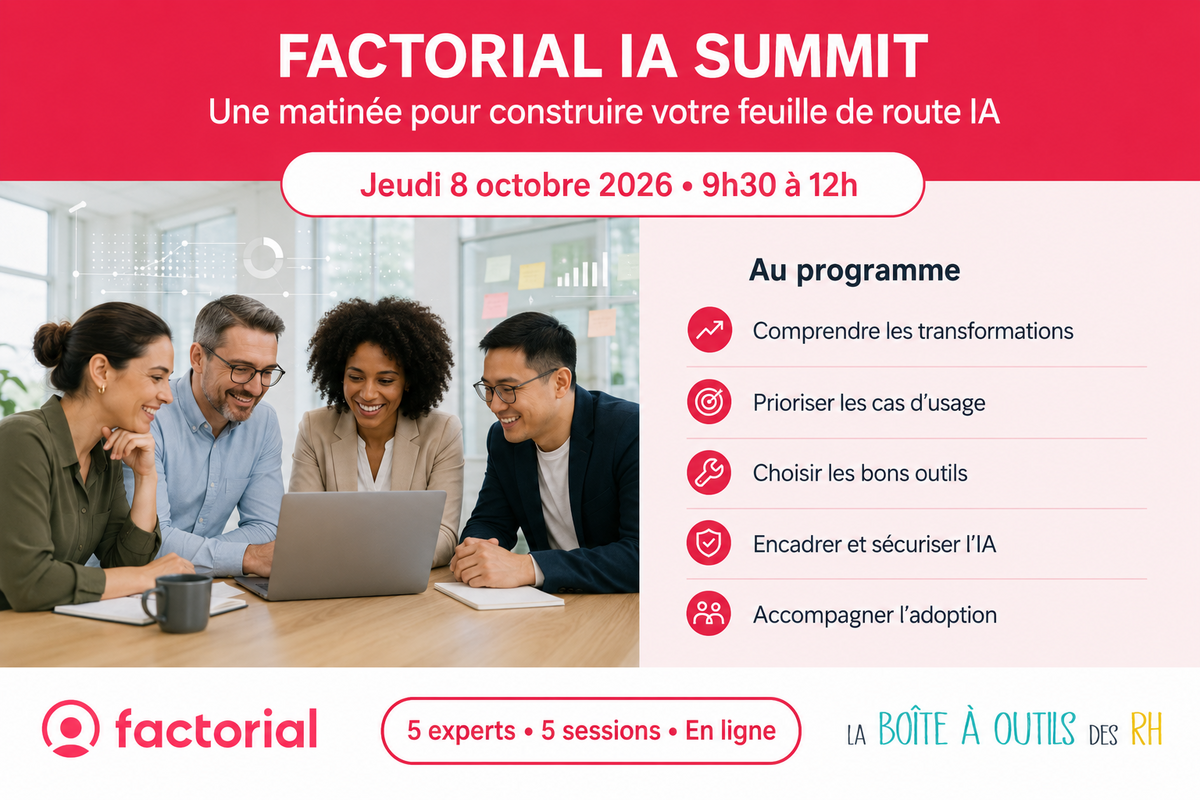 FACTORIAL IA SUMMIT
Une matinée pour construire votre feuille de route IA

Jeudi 8 octobre 2026 • 9h30 à 12h

Au programme

Comprendre les transformations

Prioriser les cas d'usage

Choisir les bons outils

Encadrer et sécuriser l'IA

Accompagner l'adoption

factorial

5 experts • 5 sessions • En ligne

LA BOÎTE À OUTILS DES RH